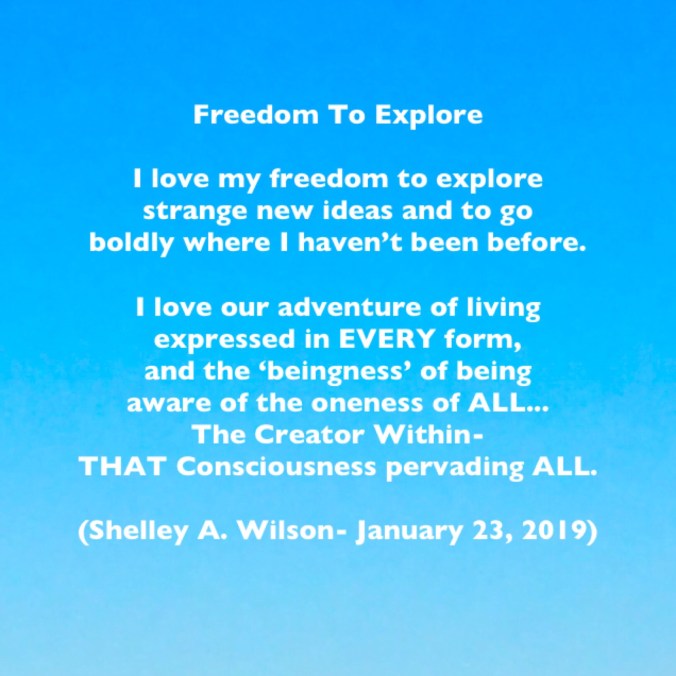 Freedom To Explore

I love my freedom to explore
strange new ideas and to go
boldly where I haven’t been before.

I love our adventure of living
expressed in EVERY form,
and the ‘beingness’ of being
aware of the oneness of ALL...
The Creator Within-
THAT Consciousness pervading ALL.

(Shelley A. Wilson- January 23, 2019)